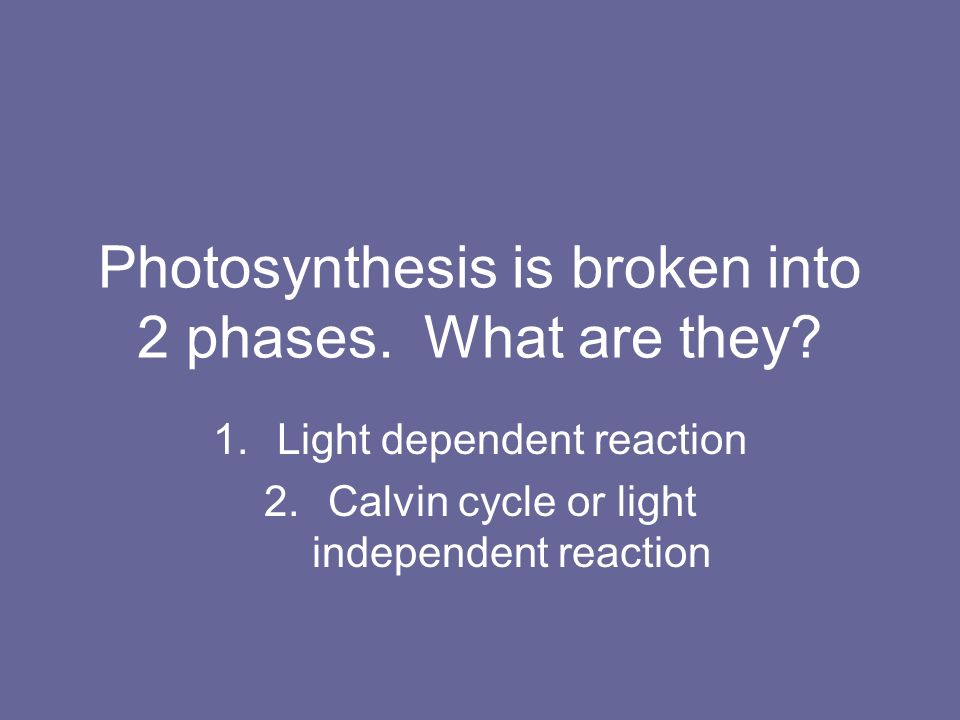 Photosynthesis is broken into 2 phases.  What are they?

1. Light dependent reaction
2. Calvin cycle or light independent reaction